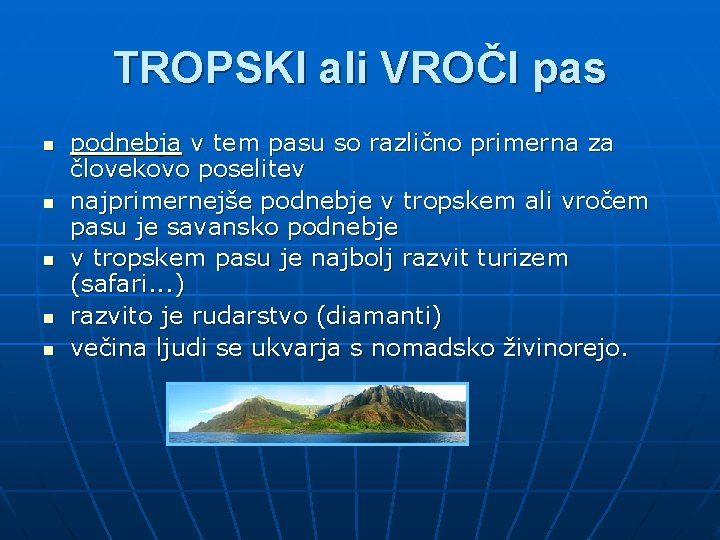 TROPSKI ali VROČI pas

- podnebja v tem pasu so različno primerna za človekovo poselitev
- najprimernejše podnebje v tropskem ali vročem pasu je savansko podnebje
- v tropskem pasu je najbolj razvit turizem (safari...)
- razvito je rudarstvo (diamanti)
- večina ljudi se ukvarja s nomadsko živinorejo.